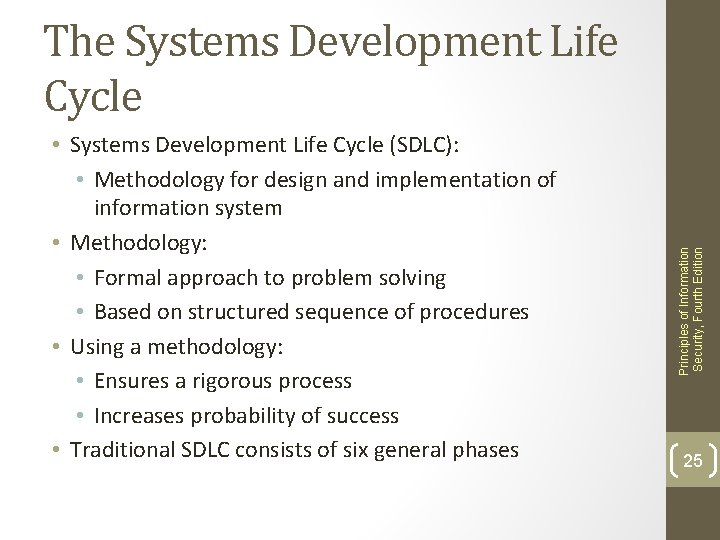 The Systems Development Life Cycle

• Systems Development Life Cycle (SDLC):
  • Methodology for design and implementation of information system
• Methodology:
  • Formal approach to problem solving
  • Based on structured sequence of procedures
• Using a methodology:
  • Ensures a rigorous process
  • Increases probability of success
• Traditional SDLC consists of six general phases

Principles of Information Security, Fourth Edition

25